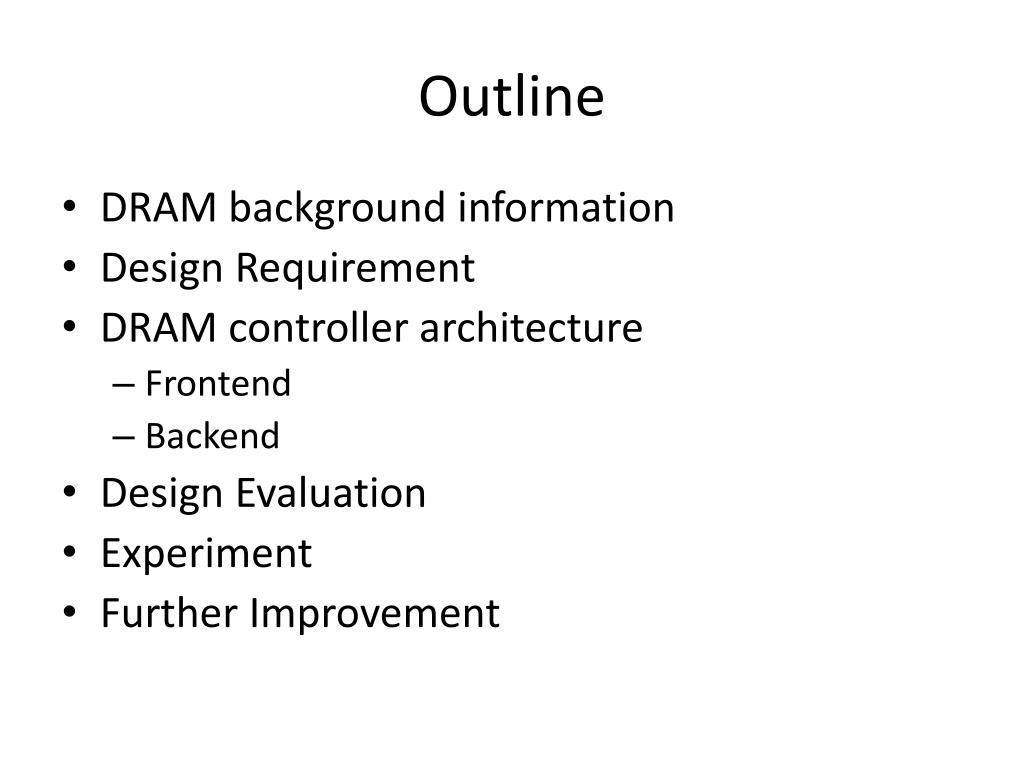 Outline

• DRAM background information
• Design Requirement
• DRAM controller architecture
– Frontend
– Backend
• Design Evaluation
• Experiment
• Further Improvement